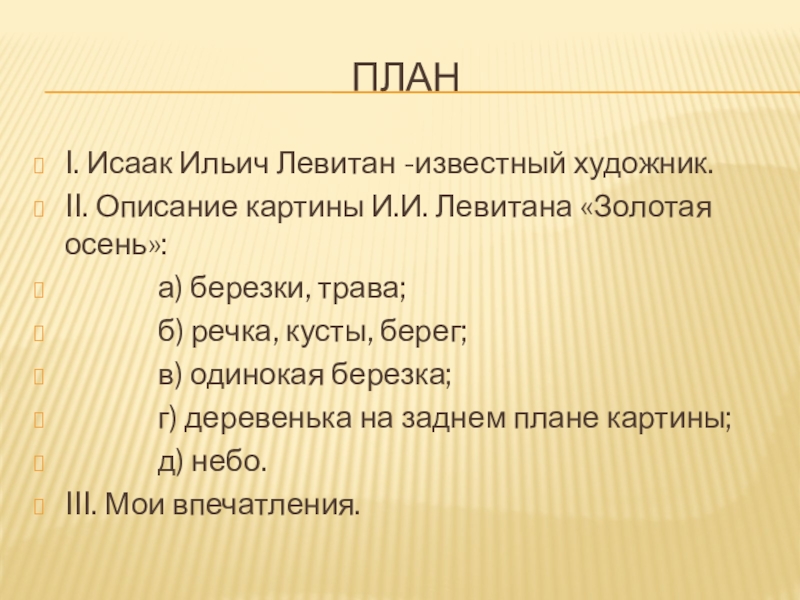 ПЛАН

I. Исаак Ильич Левитан -известный художник.

II. Описание картины И.И. Левитана «Золотая осень»:

а) березки, трава;

б) речка, кусты, берег;

в) одинокая березка;

г) деревенька на заднем плане картины;

д) небо.

III. Мои впечатления.